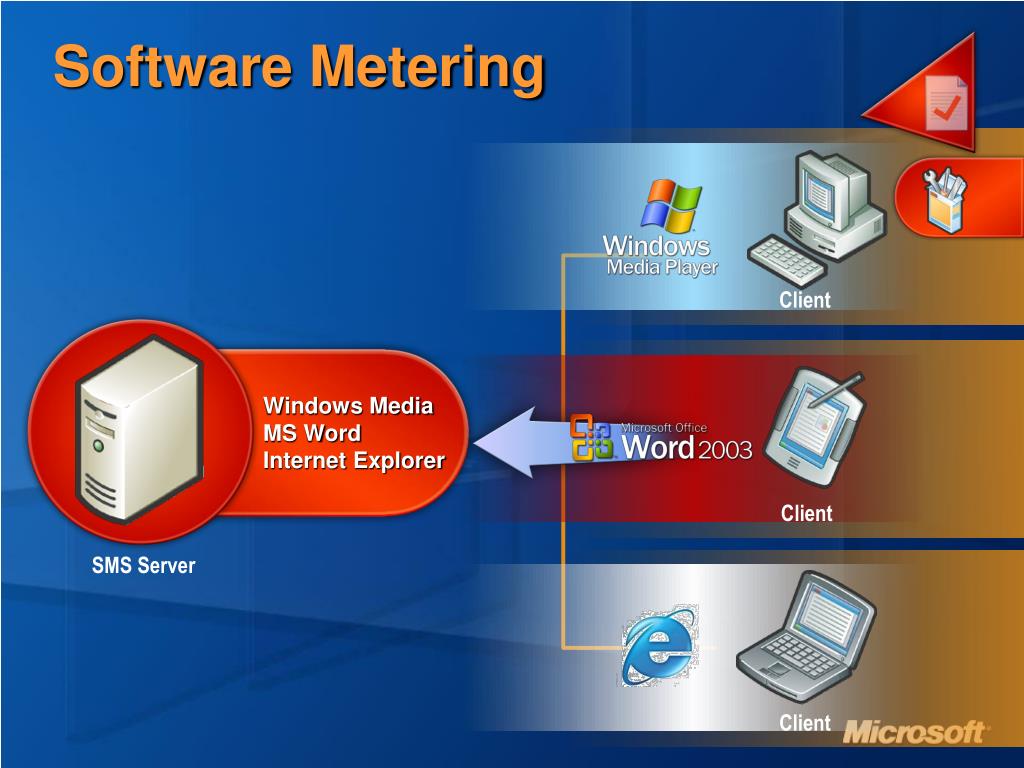 Software Metering

Windows Media Player

Client

Windows Media
MS Word
Internet Explorer

Microsoft Office Word 2003

Client

SMS Server

Client

Microsoft